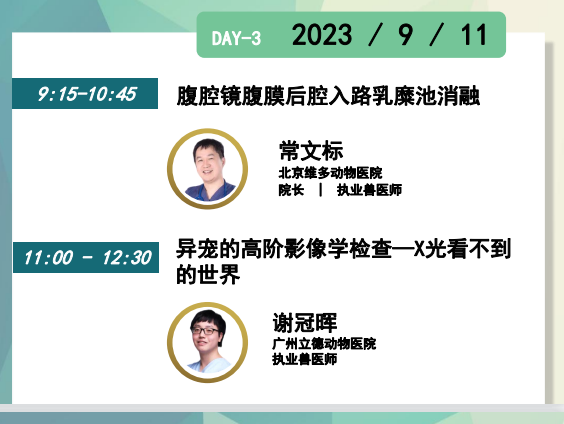 DAY-3 2023 / 9 / 11

9:15-10:45

腹腔镜腹膜后腔入路乳糜池消融

常文标
北京维多动物医院
院长 | 执业兽医师

11:00 - 12:30

异宠的高阶影像学检查—X光看不到的世界

谢冠晖
广州立德动物医院
执业兽医师